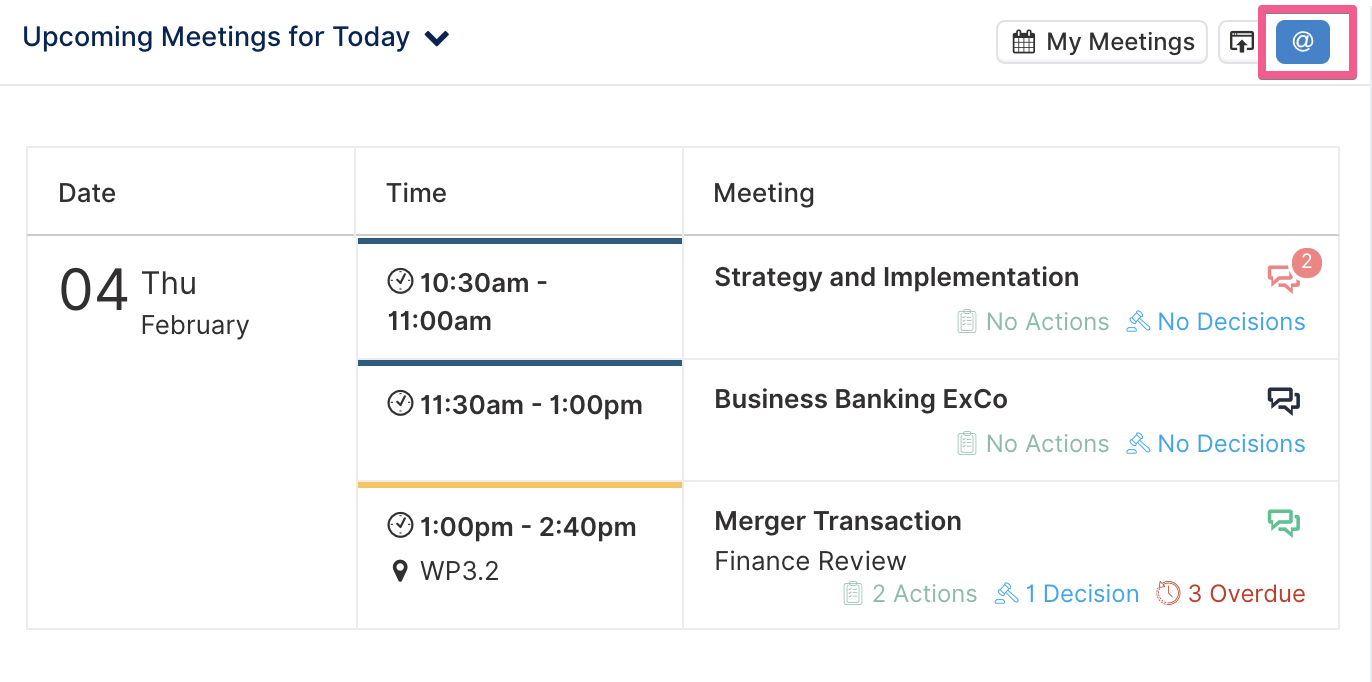 Upcoming Meetings for Today

My Meetings

@

| Date | Time | Meeting |
|---|---|---|
| 04 Thu February | 10:30am - 11:00am | Strategy and Implementation 2 No Actions No Decisions |
| | 11:30am - 1:00pm | Business Banking ExCo No Actions No Decisions |
| | 1:00pm - 2:40pm WP3.2 | Merger Transaction Finance Review 2 Actions 1 Decision 3 Overdue |